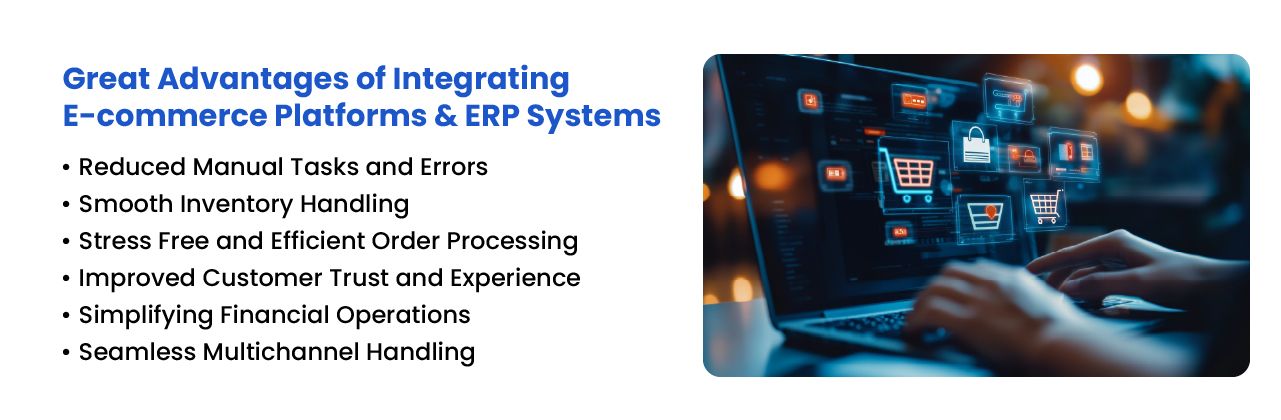 Great Advantages of Integrating E-commerce Platforms & ERP Systems

• Reduced Manual Tasks and Errors
• Smooth Inventory Handling
• Stress Free and Efficient Order Processing
• Improved Customer Trust and Experience
• Simplifying Financial Operations
• Seamless Multichannel Handling